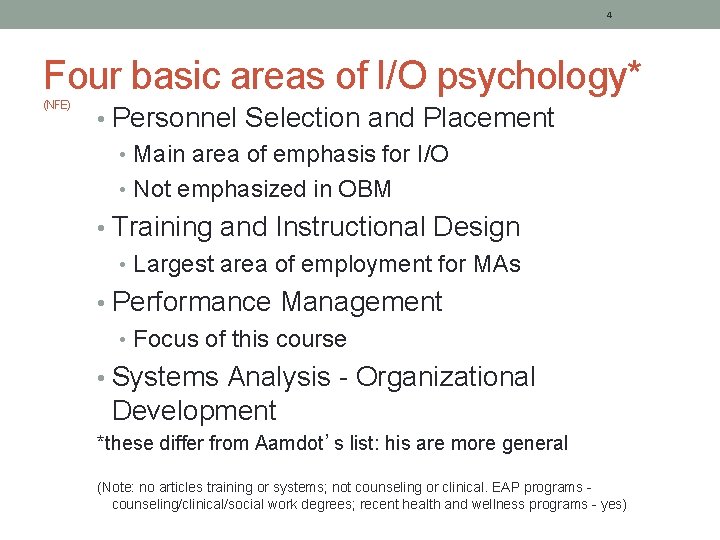 4

Four basic areas of I/O psychology*

(NFE)

• Personnel Selection and Placement
  • Main area of emphasis for I/O
  • Not emphasized in OBM
• Training and Instructional Design
  • Largest area of employment for MAs
• Performance Management
  • Focus of this course
• Systems Analysis - Organizational Development

*these differ from Aamdot's list: his are more general

(Note: no articles training or systems; not counseling or clinical. EAP programs - counseling/clinical/social work degrees; recent health and wellness programs - yes)